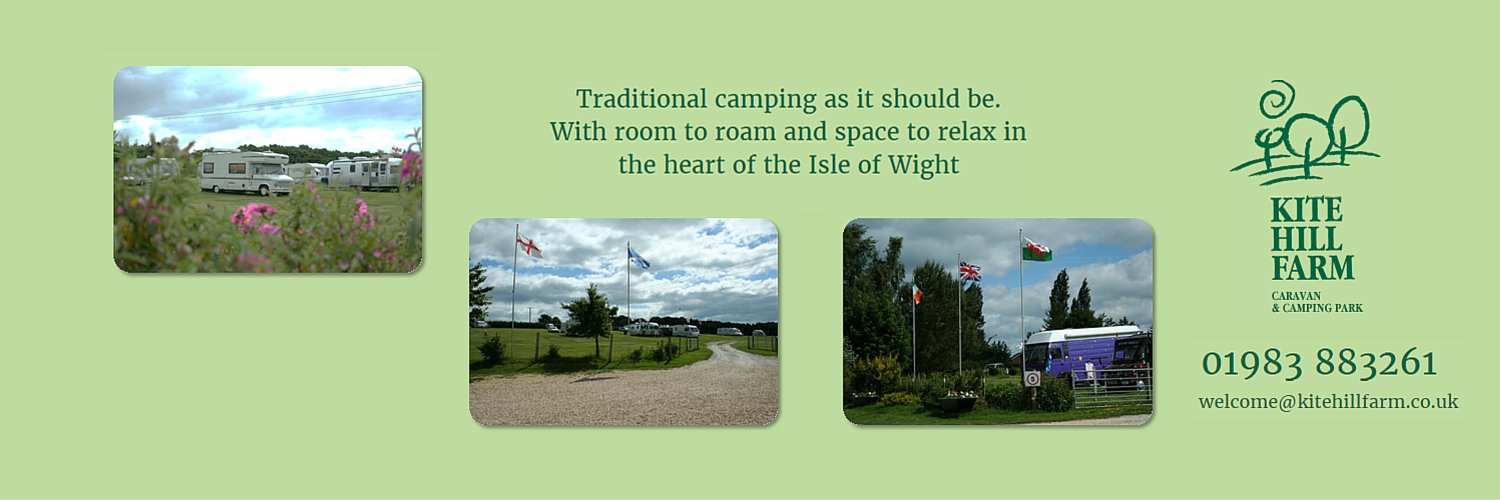 Traditional camping as it should be.
With room to roam and space to relax in
the heart of the Isle of Wight

KITE
HILL
FARM

CARAVAN
& CAMPING PARK

01983 883261

welcome@kitehillfarm.co.uk